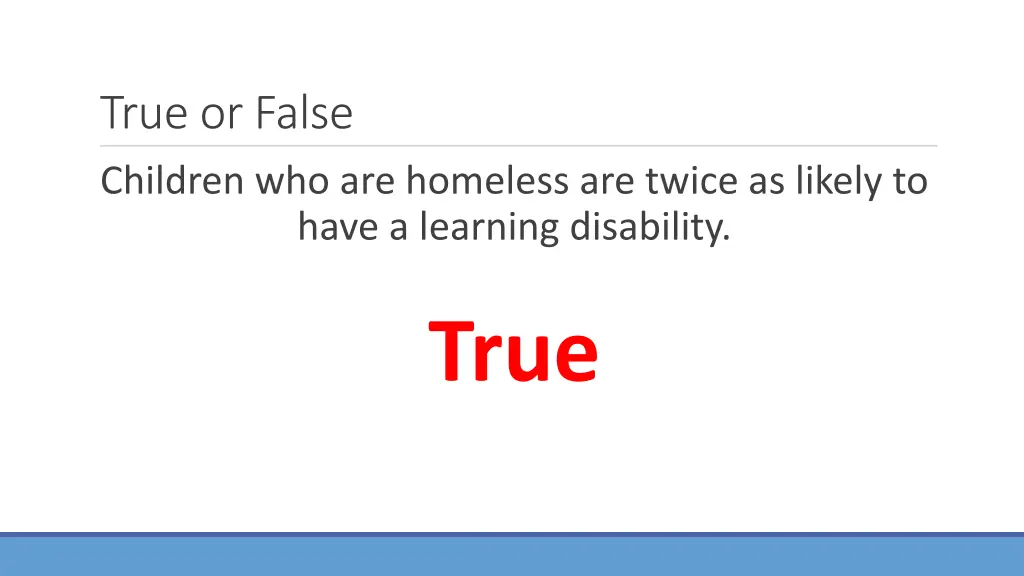 True or False

Children who are homeless are twice as likely to have a learning disability.

True